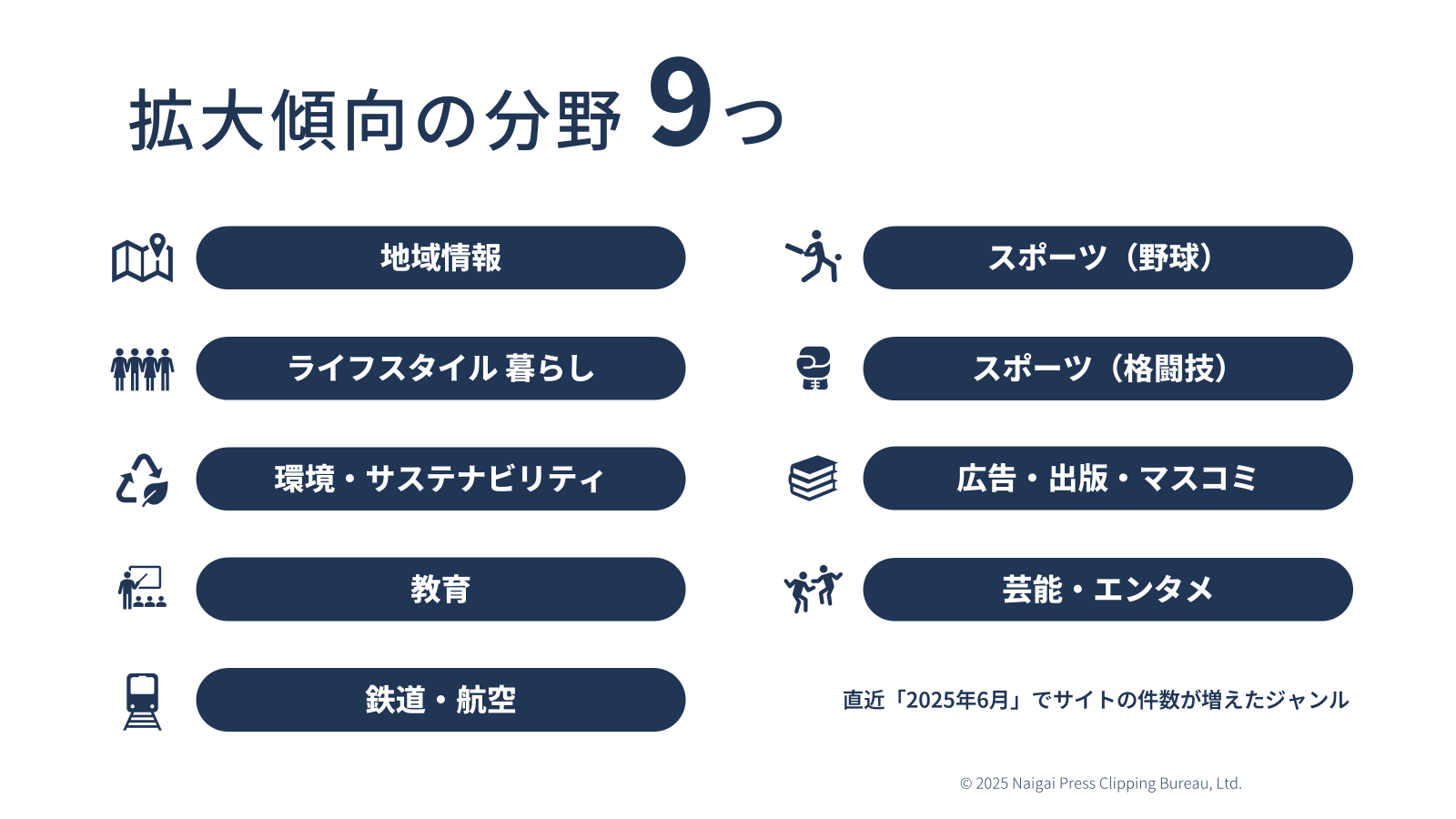 拡大傾向の分野 9つ

地域情報

ライフスタイル 暮らし

環境・サステナビリティ

教育

鉄道・航空

スポーツ（野球）

スポーツ（格闘技）

広告・出版・マスコミ

芸能・エンタメ

直近「2025年6月」でサイトの件数が増えたジャンル

© 2025 Naigai Press Clipping Bureau, Ltd.